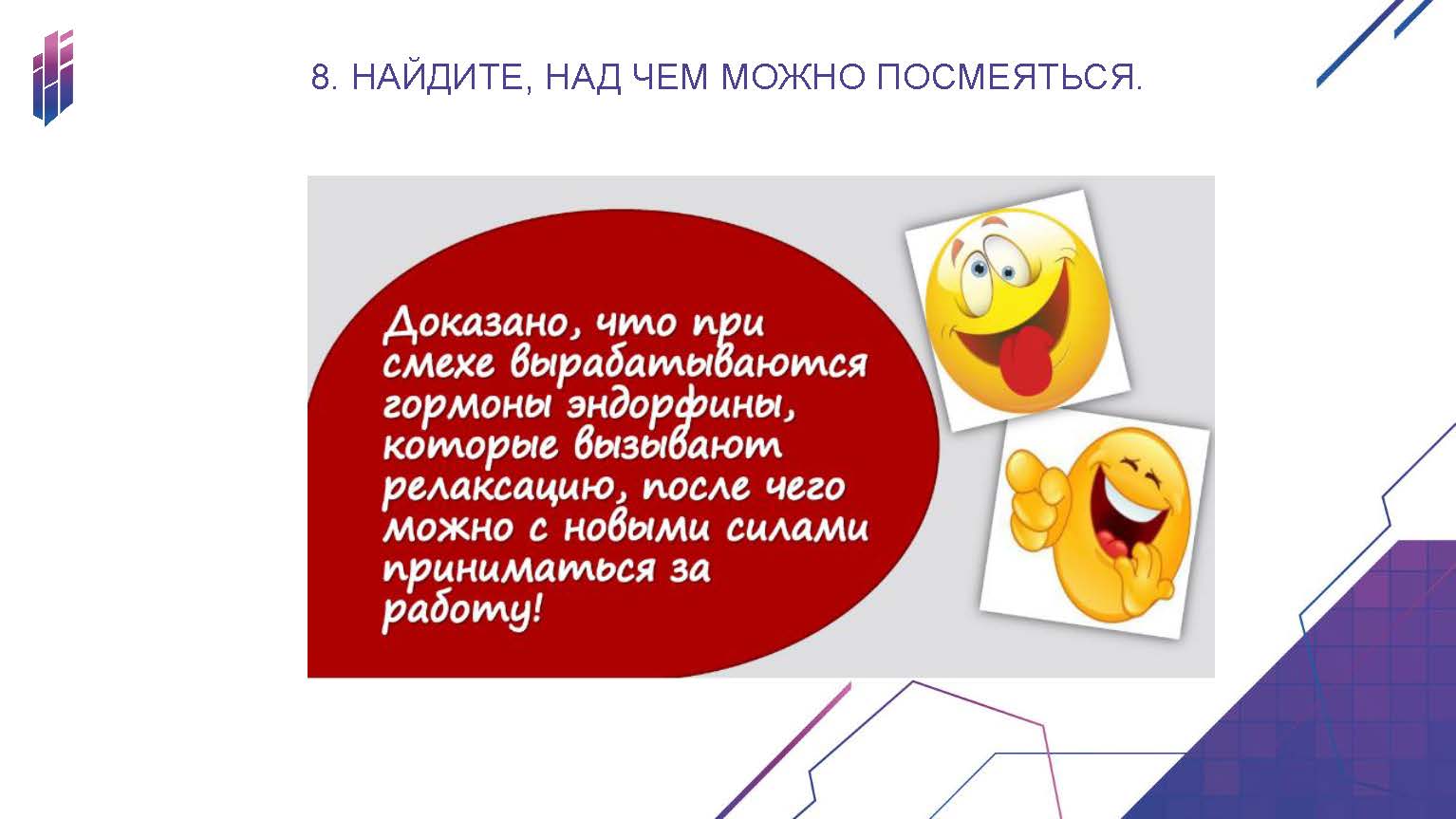 8. НАЙДИТЕ, НАД ЧЕМ МОЖНО ПОСМЕЯТЬСЯ.

Доказано, что при смехе вырабатываются гормоны эндорфины, которые вызывают релаксацию, после чего можно с новыми силами приниматься за работу!